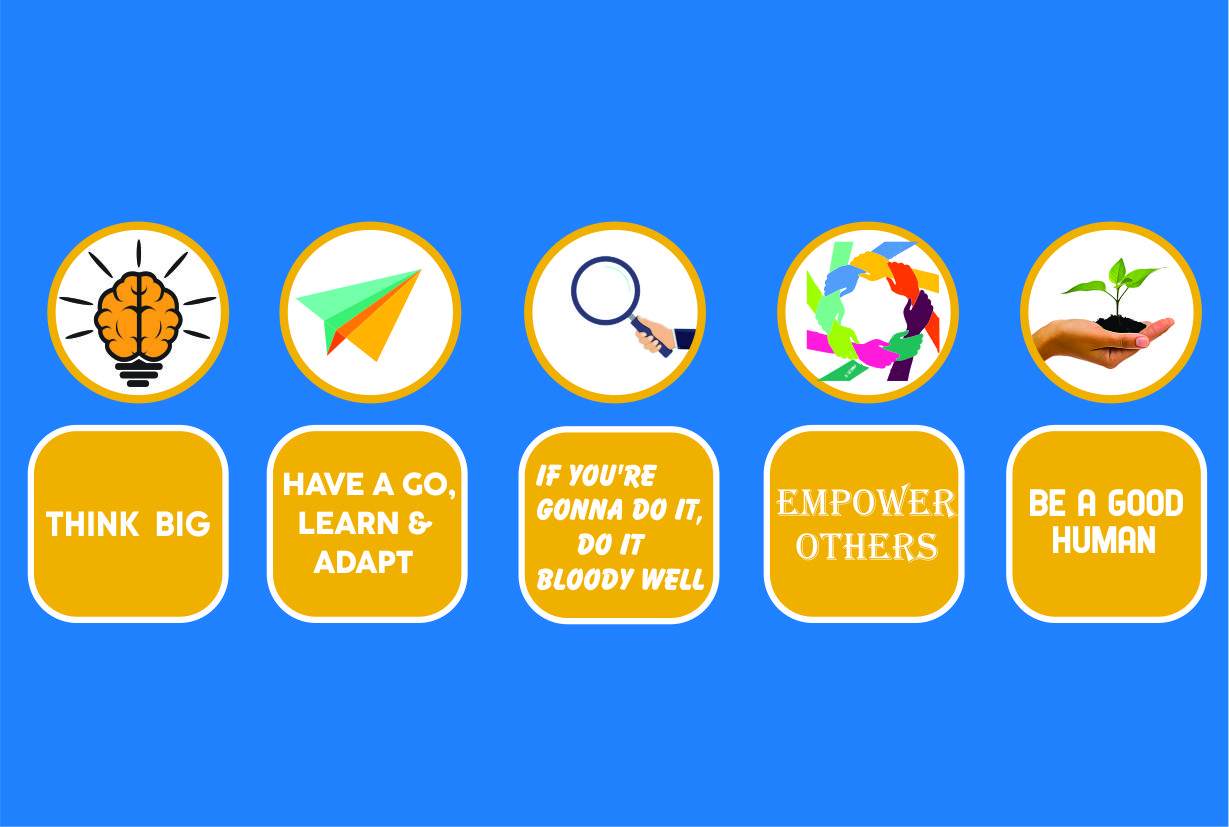 THINK BIG

HAVE A GO, LEARN & ADAPT

IF YOU'RE GONNA DO IT, DO IT BLOODY WELL

EMPOWER OTHERS

BE A GOOD HUMAN